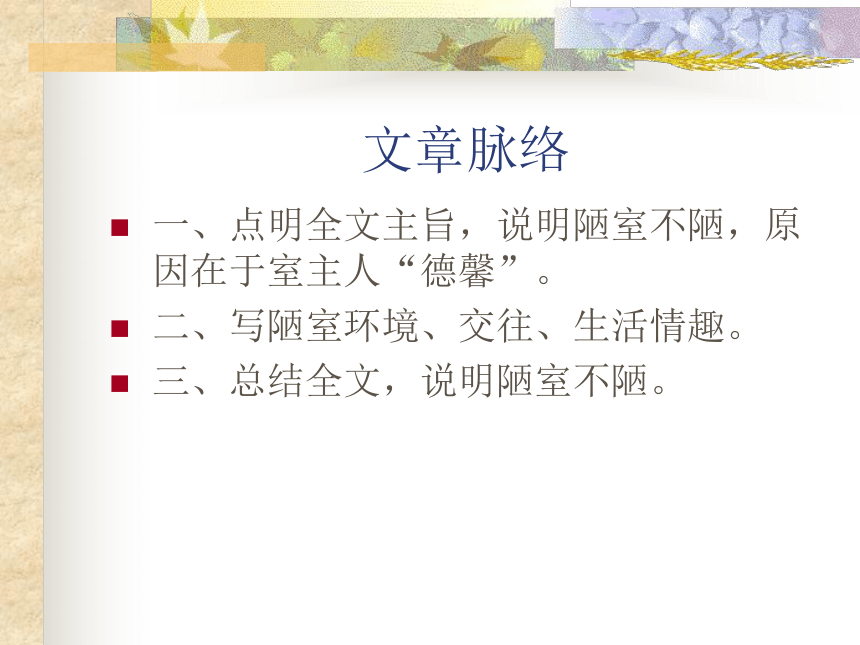 文章脉络

一、点明全文主旨，说明陋室不陋，原因在于室主人“德馨”。

二、写陋室环境、交往、生活情趣。

三、总结全文，说明陋室不陋。